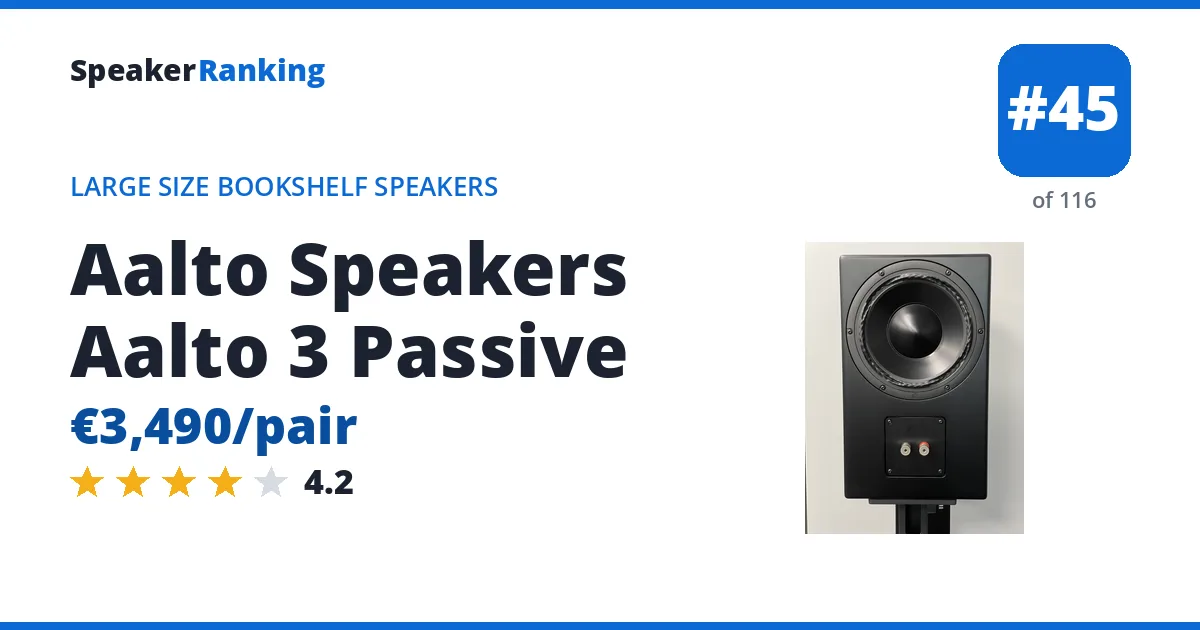 SpeakerRanking

#45
of 116

LARGE SIZE BOOKSHELF SPEAKERS

Aalto Speakers Aalto 3 Passive

€3,490/pair

4.2